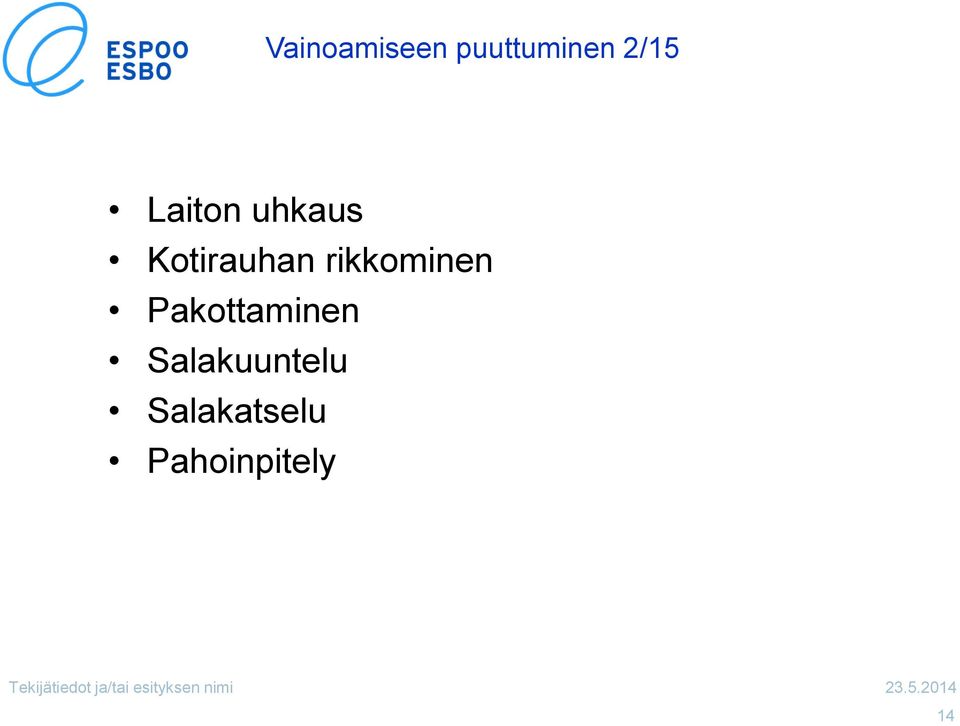 ESPOO
ESBO

Vainoamiseen puuttuminen 2/15

• Laiton uhkaus
• Kotirauhan rikkominen
• Pakottaminen
• Salakuuntelu
• Salakatselu
• Pahoinpitely

Tekijätiedot ja/tai esityksen nimi

23.5.2014

14